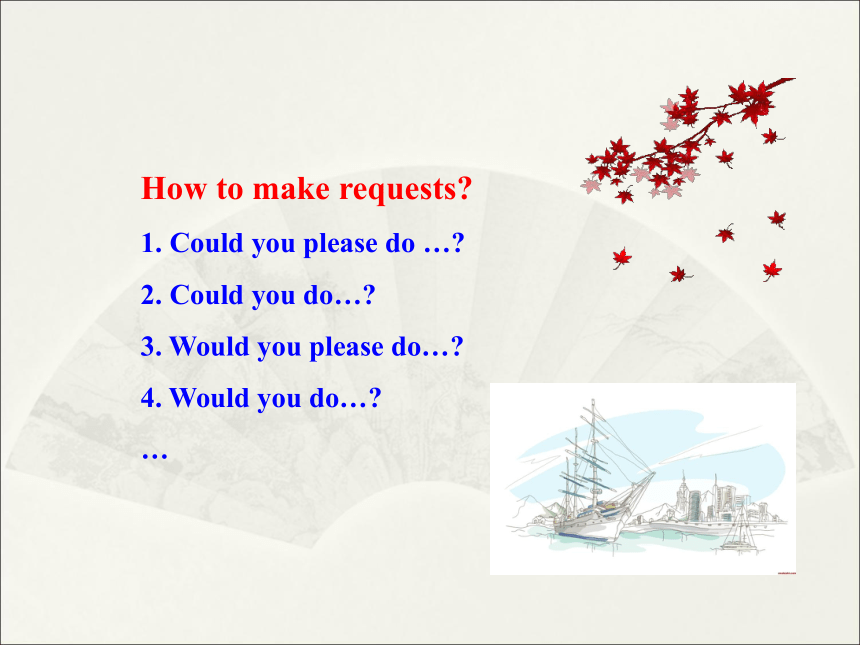 How to make requests?

1. Could you please do …?

2. Could you do…?

3. Would you please do…?

4. Would you do…?

…